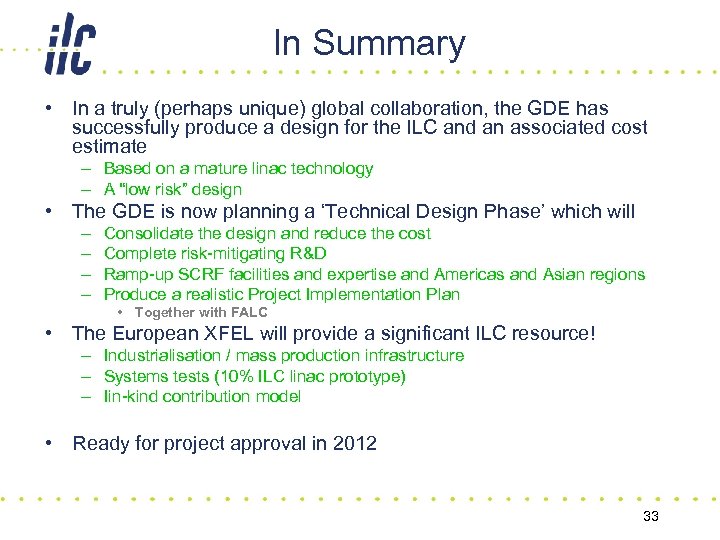 ilc

In Summary

• In a truly (perhaps unique) global collaboration, the GDE has successfully produce a design for the ILC and an associated cost estimate
– Based on a mature linac technology
– A "low risk" design
• The GDE is now planning a 'Technical Design Phase' which will
– Consolidate the design and reduce the cost
– Complete risk-mitigating R&D
– Ramp-up SCRF facilities and expertise and Americas and Asian regions
– Produce a realistic Project Implementation Plan
• Together with FALC
• The European XFEL will provide a significant ILC resource!
– Industrialisation / mass production infrastructure
– Systems tests (10% ILC linac prototype)
– Iin-kind contribution model

• Ready for project approval in 2012

33